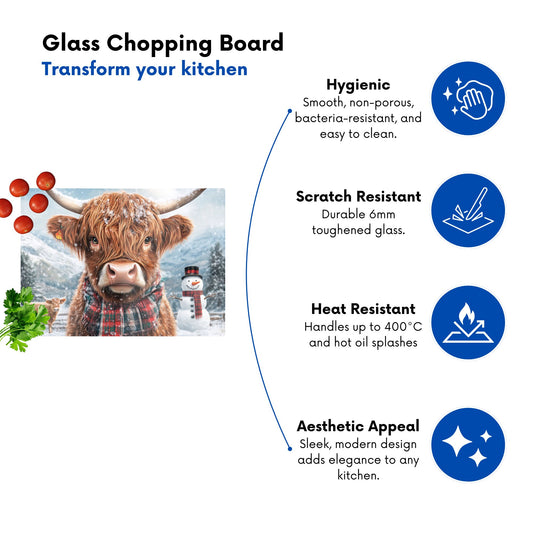 Glass Chopping Board
Transform your kitchen

Hygienic
Smooth, non-porous, bacteria-resistant, and easy to clean.

Scratch Resistant
Durable 6mm toughened glass.

Heat Resistant
Handles up to 400°C and hot oil splashes

Aesthetic Appeal
Sleek, modern design adds elegance to any kitchen.